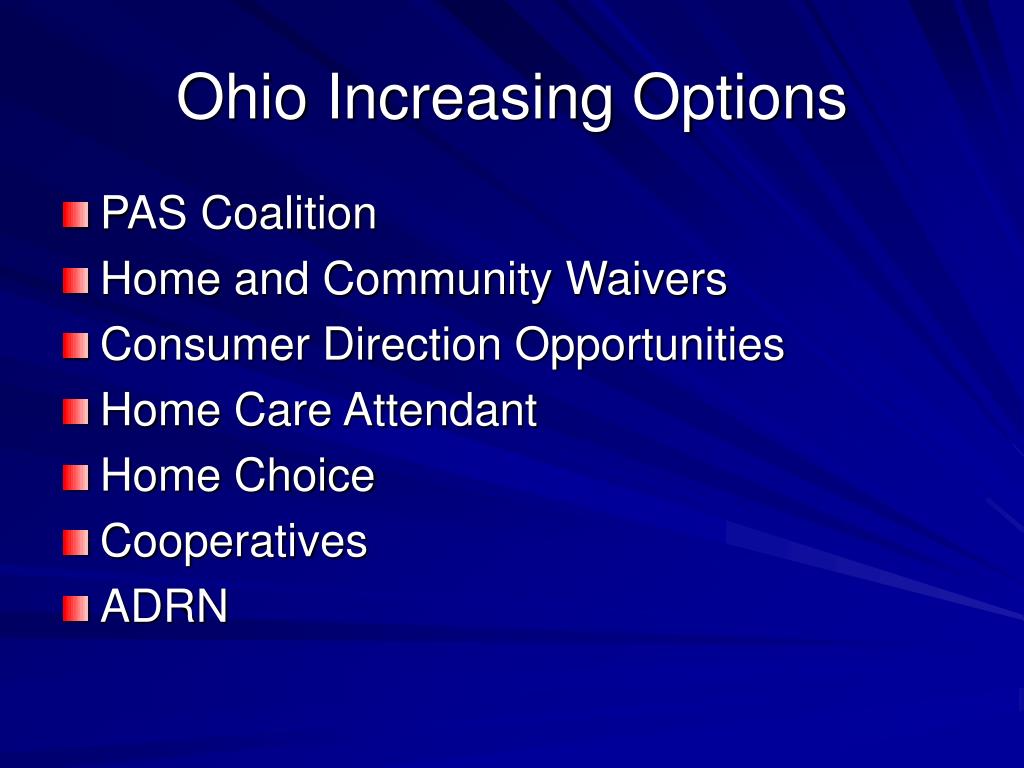 Ohio Increasing Options

PAS Coalition
Home and Community Waivers
Consumer Direction Opportunities
Home Care Attendant
Home Choice
Cooperatives
ADRN